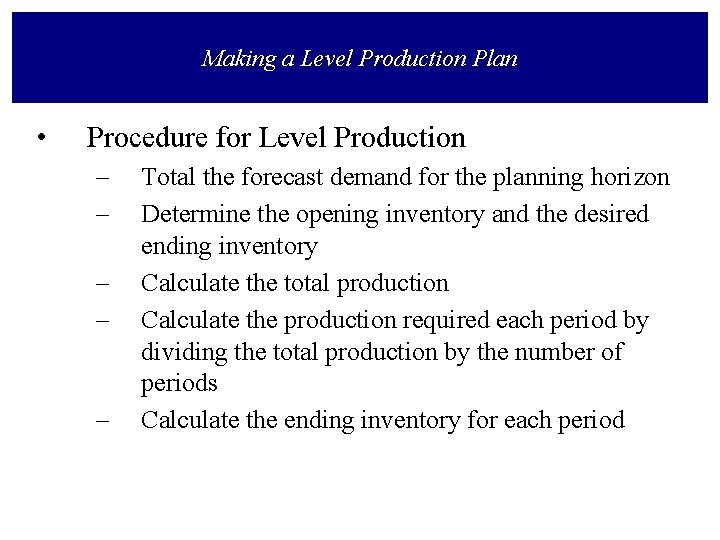 Making a Level Production Plan

• Procedure for Level Production
– Total the forecast demand for the planning horizon
– Determine the opening inventory and the desired ending inventory
– Calculate the total production
– Calculate the production required each period by dividing the total production by the number of periods
– Calculate the ending inventory for each period